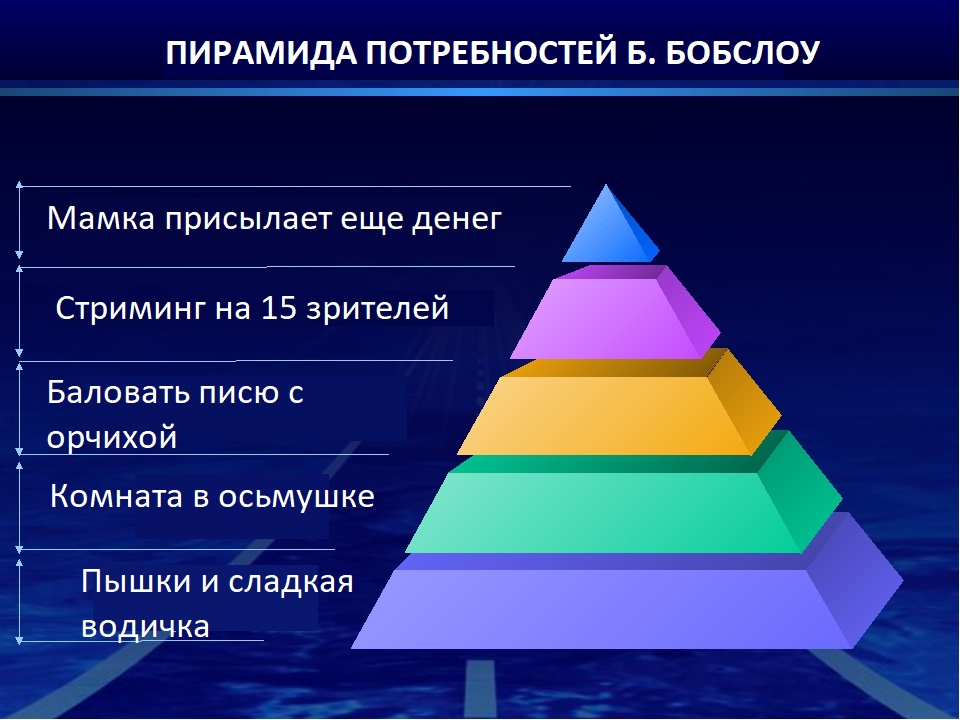 ПИРАМИДА ПОТРЕБНОСТЕЙ Б. БОБСЛОУ

Мамка присылает еще денег

Стриминг на 15 зрителей

Баловать писю с орчихой

Комната в осьмушке

Пышки и сладкая водичка